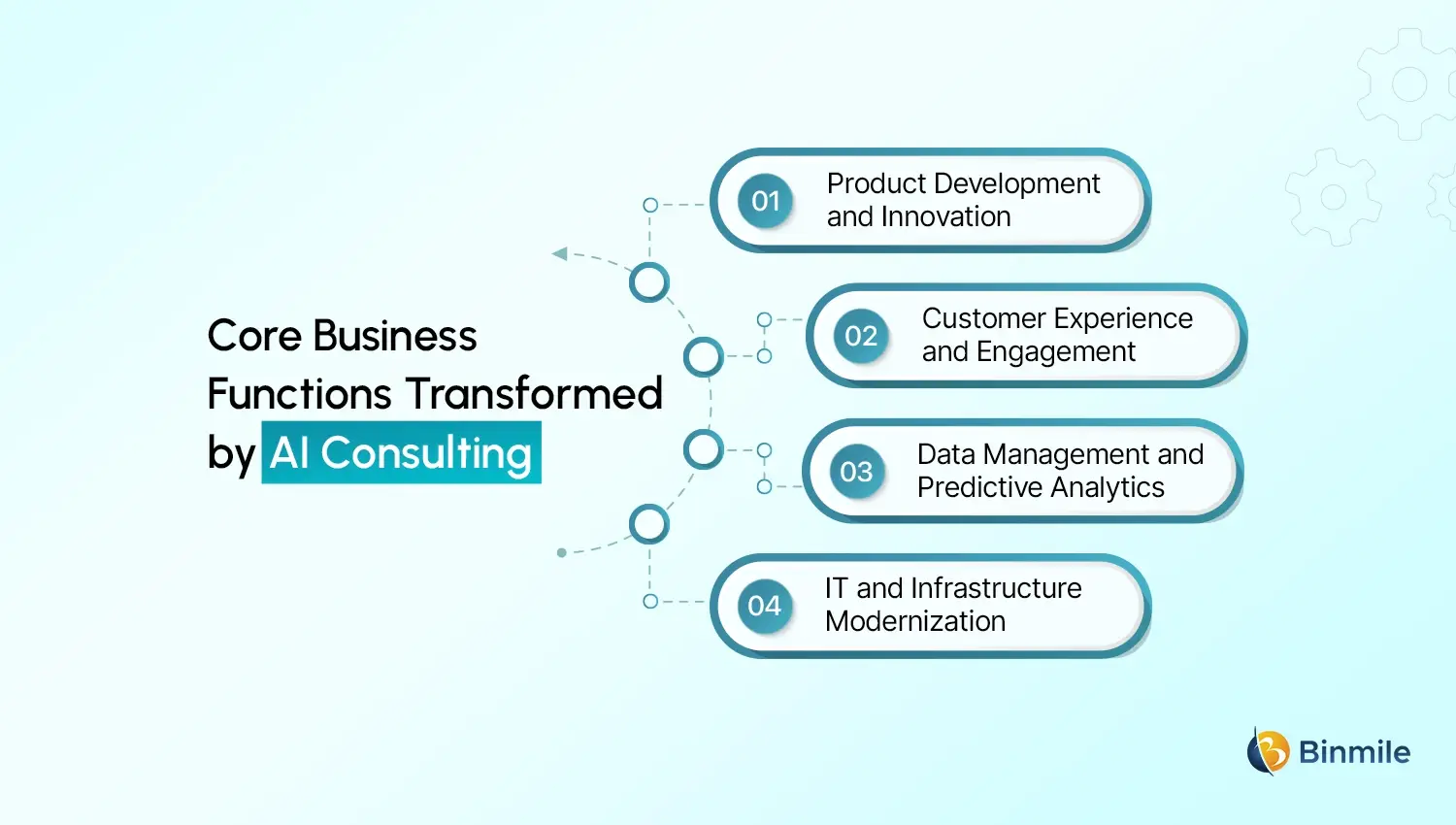 Core Business Functions Transformed by AI Consulting

01 Product Development and Innovation

02 Customer Experience and Engagement

03 Data Management and Predictive Analytics

04 IT and Infrastructure Modernization

Binmile